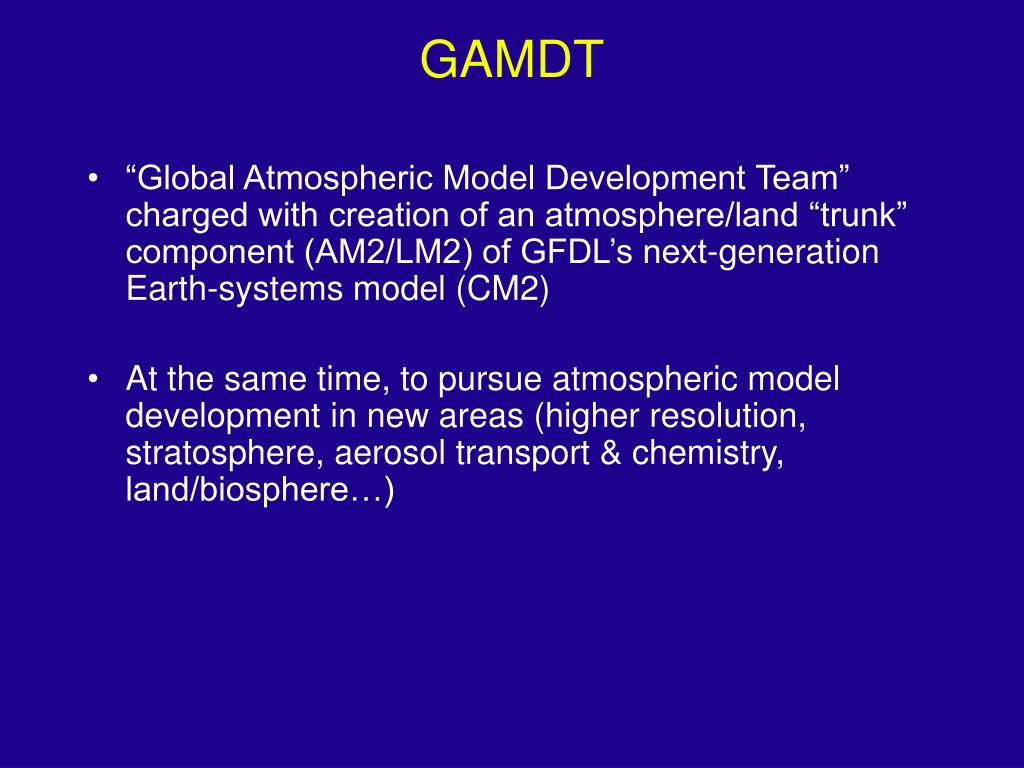 GAMDT

• “Global Atmospheric Model Development Team” charged with creation of an atmosphere/land “trunk” component (AM2/LM2) of GFDL’s next-generation Earth-systems model (CM2)

• At the same time, to pursue atmospheric model development in new areas (higher resolution, stratosphere, aerosol transport & chemistry, land/biosphere…)